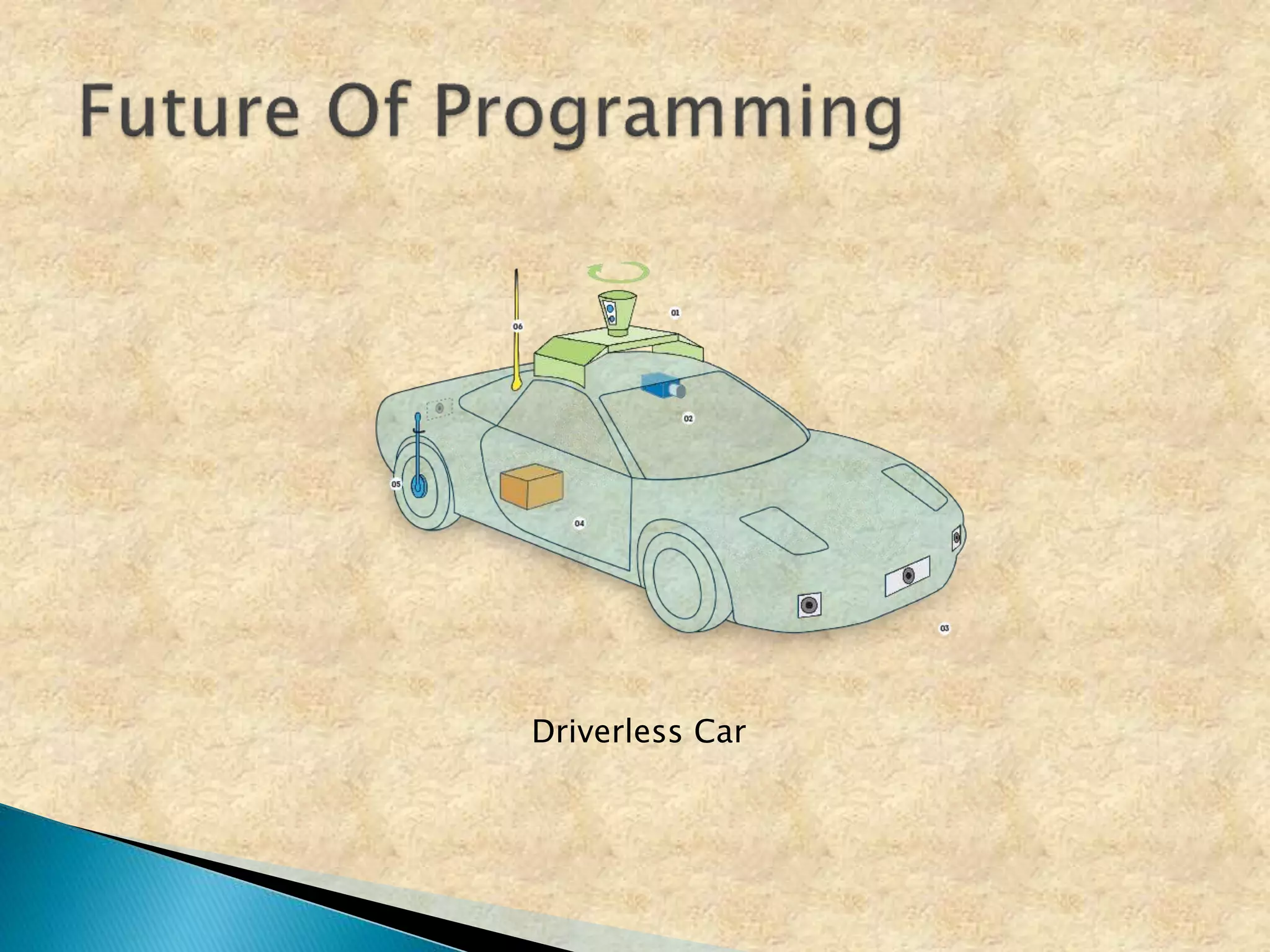 Future Of Programming

06

01

02

05

04

03

Driverless Car